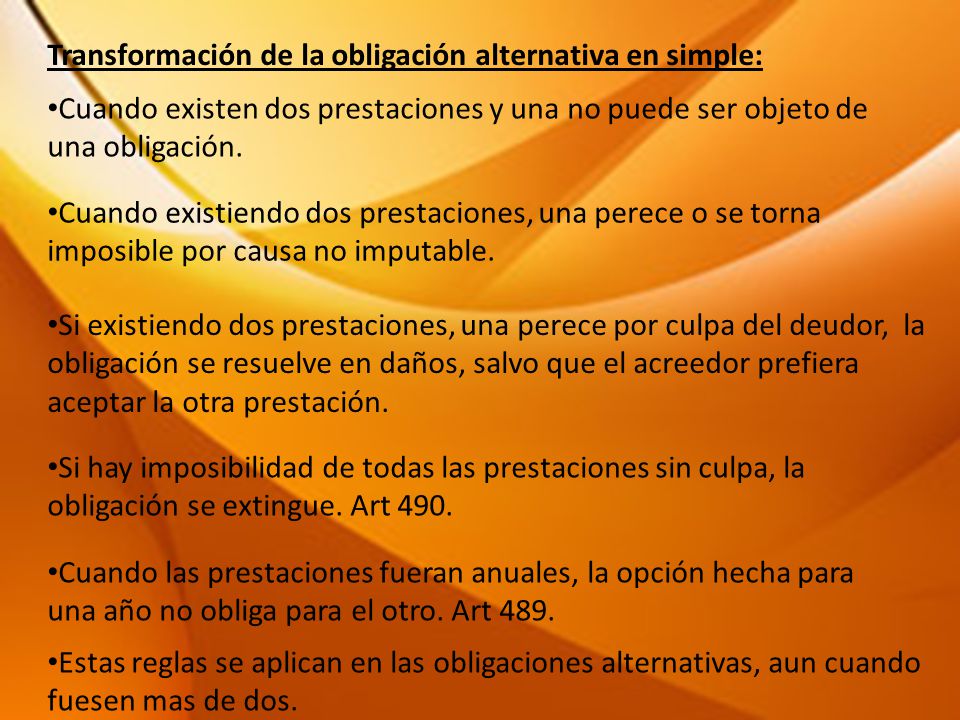 Transformación de la obligación alternativa en simple:

•Cuando existen dos prestaciones y una no puede ser objeto de una obligación.

•Cuando existiendo dos prestaciones, una perece o se torna imposible por causa no imputable.

•Si existiendo dos prestaciones, una perece por culpa del deudor, la obligación se resuelve en daños, salvo que el acreedor prefiera aceptar la otra prestación.

•Si hay imposibilidad de todas las prestaciones sin culpa, la obligación se extingue. Art 490.

•Cuando las prestaciones fueran anuales, la opción hecha para una año no obliga para el otro. Art 489.

•Estas reglas se aplican en las obligaciones alternativas, aun cuando fuesen mas de dos.